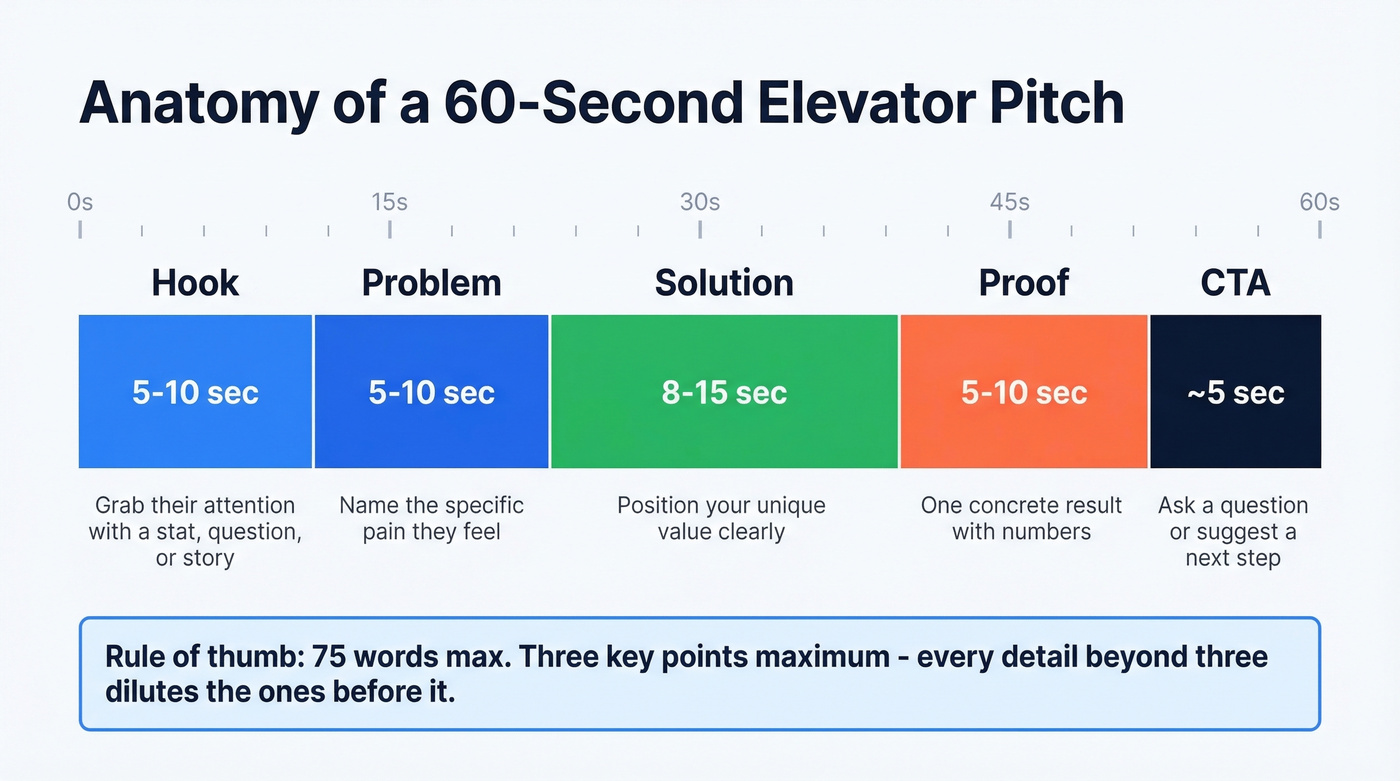 Anatomy of a 60-Second Elevator Pitch

0s 15s 30s 45s 60s

Hook
5-10 sec
Grab their attention with a stat, question, or story

Problem
5-10 sec
Name the specific pain they feel

Solution
8-15 sec
Position your unique value clearly

Proof
5-10 sec
One concrete result with numbers

CTA
~5 sec
Ask a question or suggest a next step

Rule of thumb: 75 words max. Three key points maximum - every detail beyond three dilutes the ones before it.